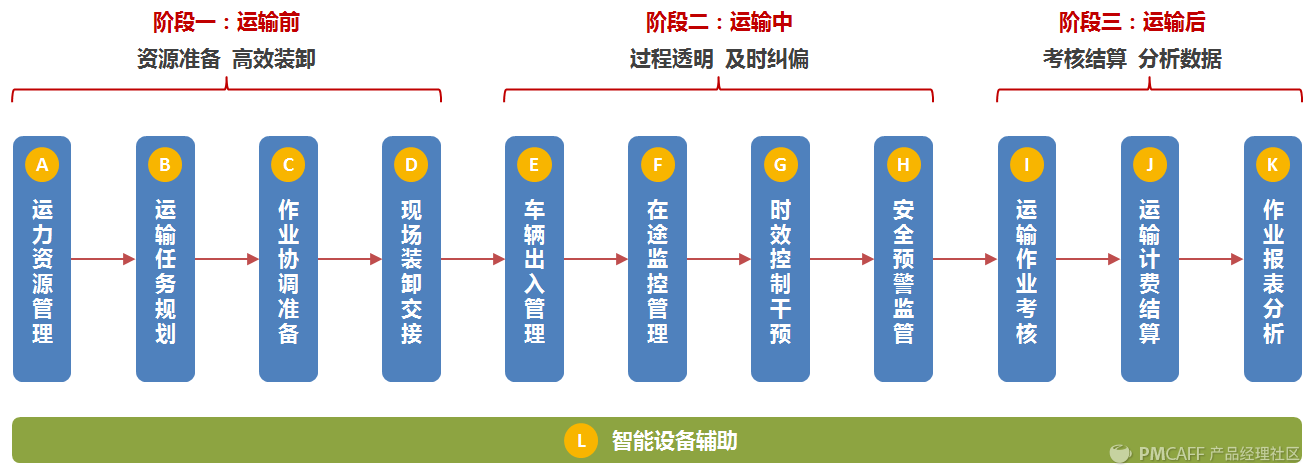 阶段一：运输前
资源准备 高效装卸

阶段二：运输中
过程透明 及时纠偏

阶段三：运输后
考核结算 分析数据

A 运力资源管理
B 运输任务规划
C 作业协调准备
D 现场装卸交接
E 车辆出入管理
F 在途监控管理
G 时效控制干预
H 安全预警监管
I 运输作业考核
J 运输计费结算
K 作业报表分析

L 智能设备辅助

PMCAFF 产品经理社区